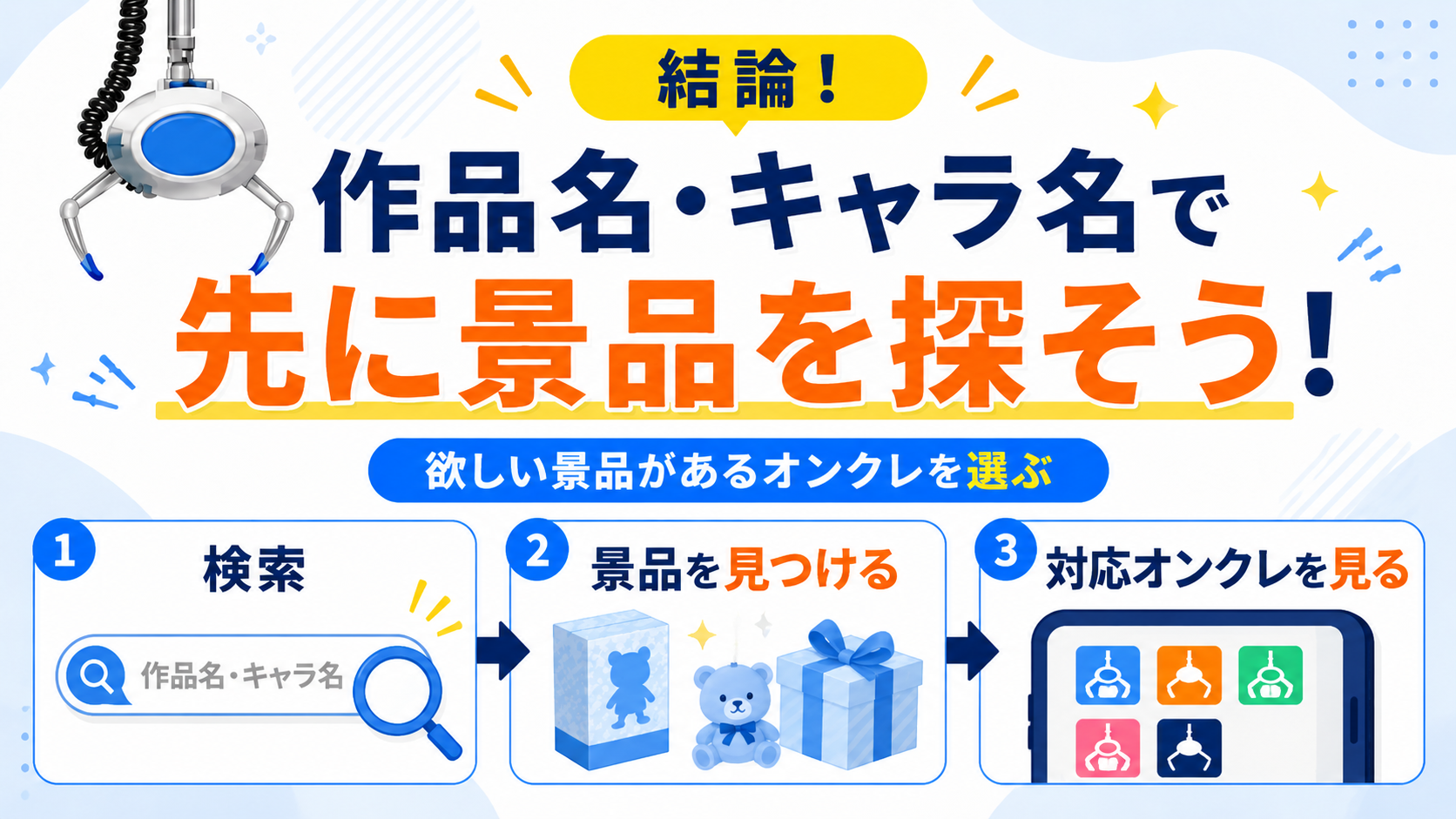 結論！

作品名・キャラ名で
先に景品を探そう！

欲しい景品があるオンクレを選ぶ

1 検索
作品名・キャラ名

2 景品を見つける

3 対応オンクレを見る